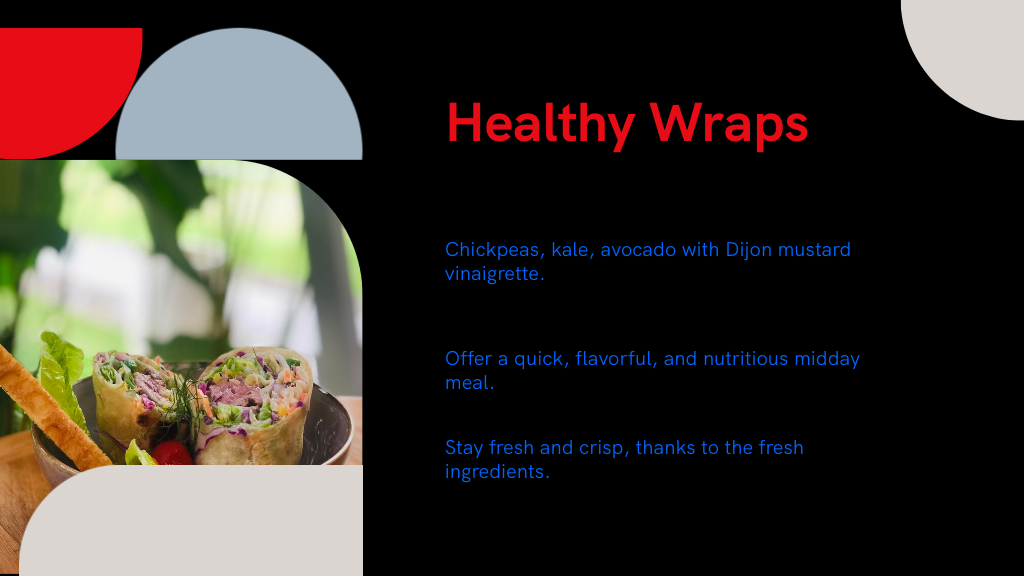 Healthy Wraps

Chickpeas, kale, avocado with Dijon mustard vinaigrette.

Offer a quick, flavorful, and nutritious midday meal.

Stay fresh and crisp, thanks to the fresh ingredients.